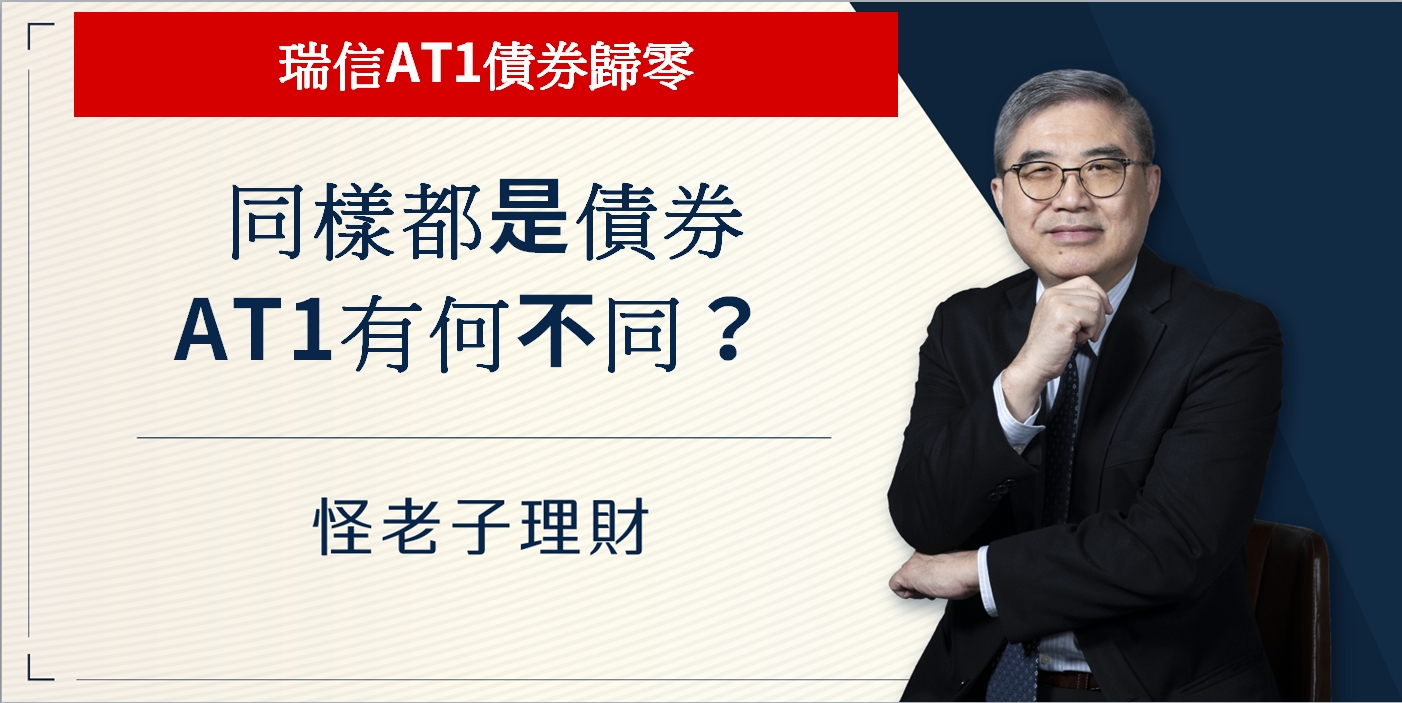 瑞信AT1債券歸零

同樣都是債券
AT1有何不同？

怪老子理財